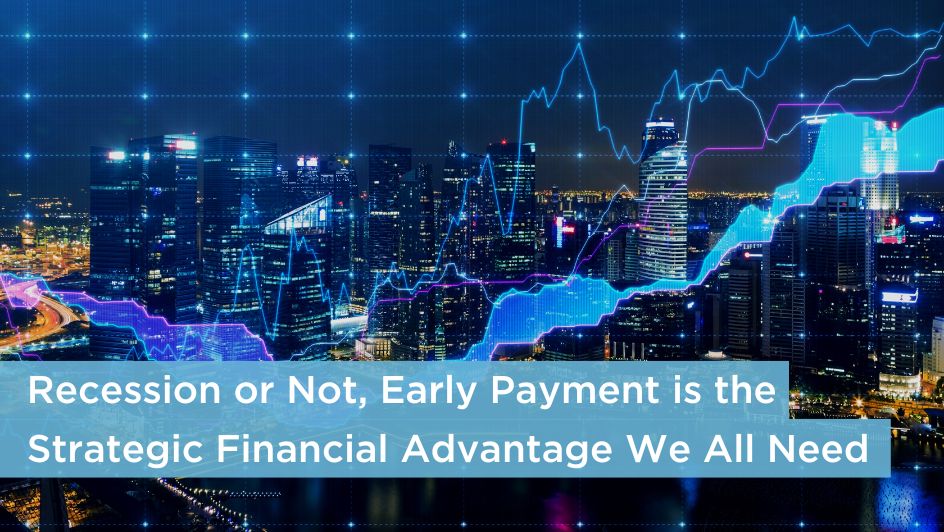 Recession or Not, Early Payment is the
Strategic Financial Advantage We All Need